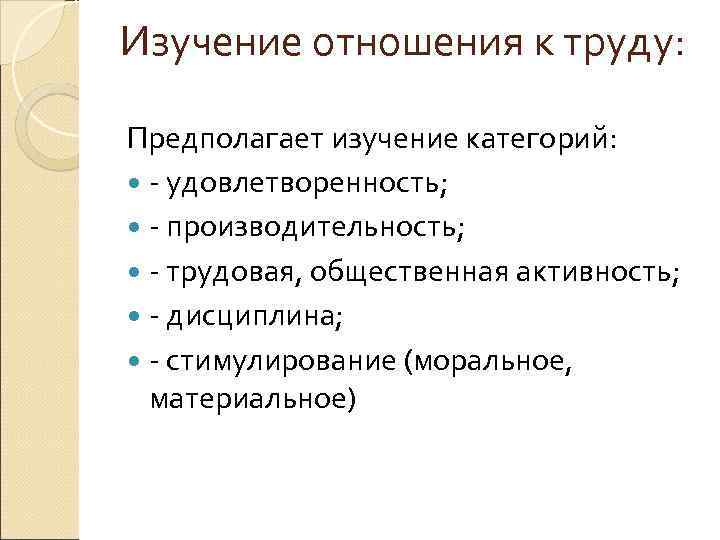 Изучение отношения к труду:

Предполагает изучение категорий:

- - удовлетворенность;
- - производительность;
- - трудовая, общественная активность;
- - дисциплина;
- - стимулирование (моральное, материальное)